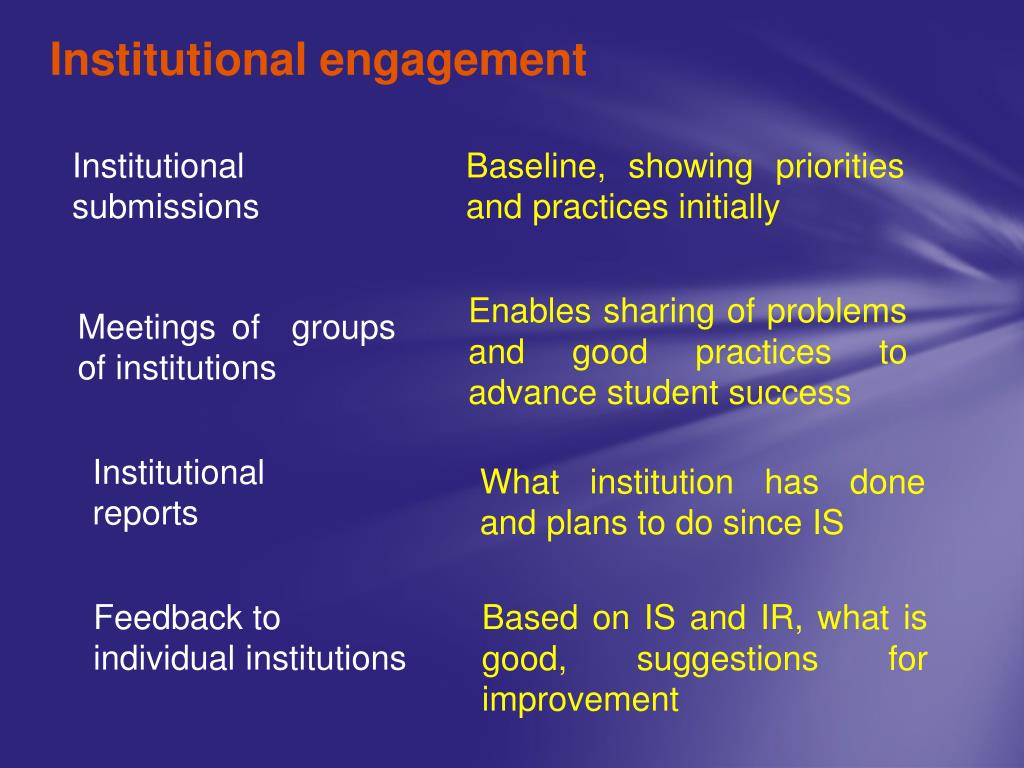 Institutional engagement

Institutional submissions

Baseline, showing priorities and practices initially

Meetings of groups of institutions

Enables sharing of problems and good practices to advance student success

Institutional reports

What institution has done and plans to do since IS

Feedback to individual institutions

Based on IS and IR, what is good, suggestions for improvement